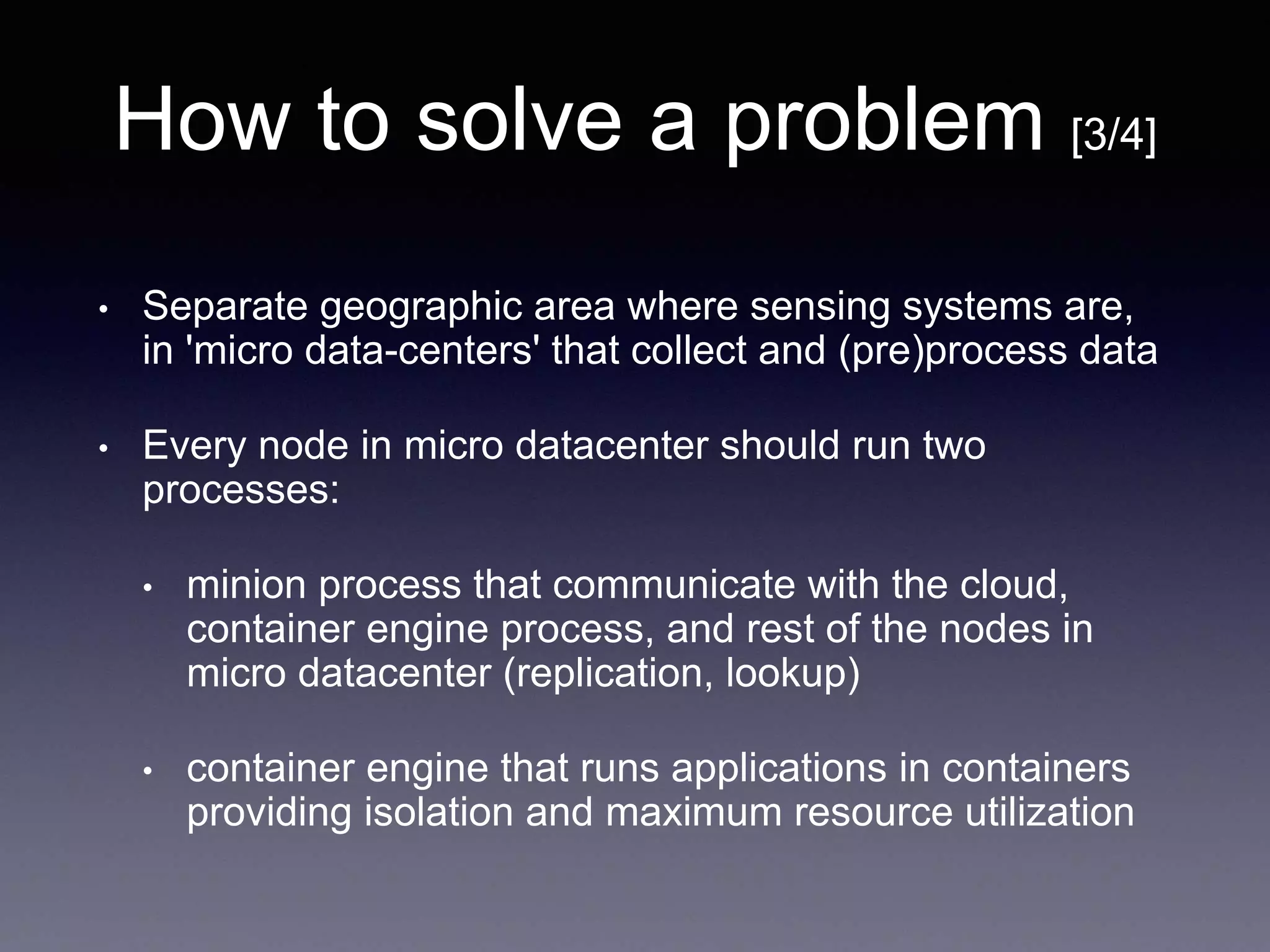 How to solve a problem [3/4]

• Separate geographic area where sensing systems are, in 'micro data-centers' that collect and (pre)process data

• Every node in micro datacenter should run two processes:

• minion process that communicate with the cloud, container engine process, and rest of the nodes in micro datacenter (replication, lookup)

• container engine that runs applications in containers providing isolation and maximum resource utilization